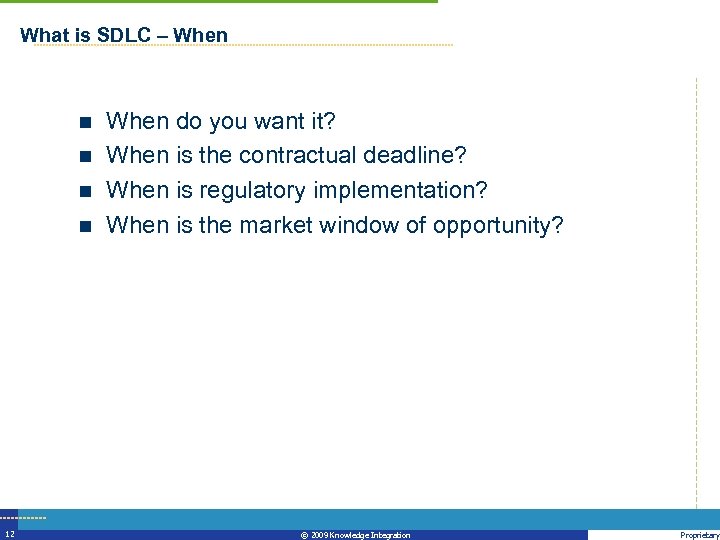 What is SDLC – When

- When do you want it?
- When is the contractual deadline?
- When is regulatory implementation?
- When is the market window of opportunity?

12

© 2009 Knowledge Integration

Proprietary